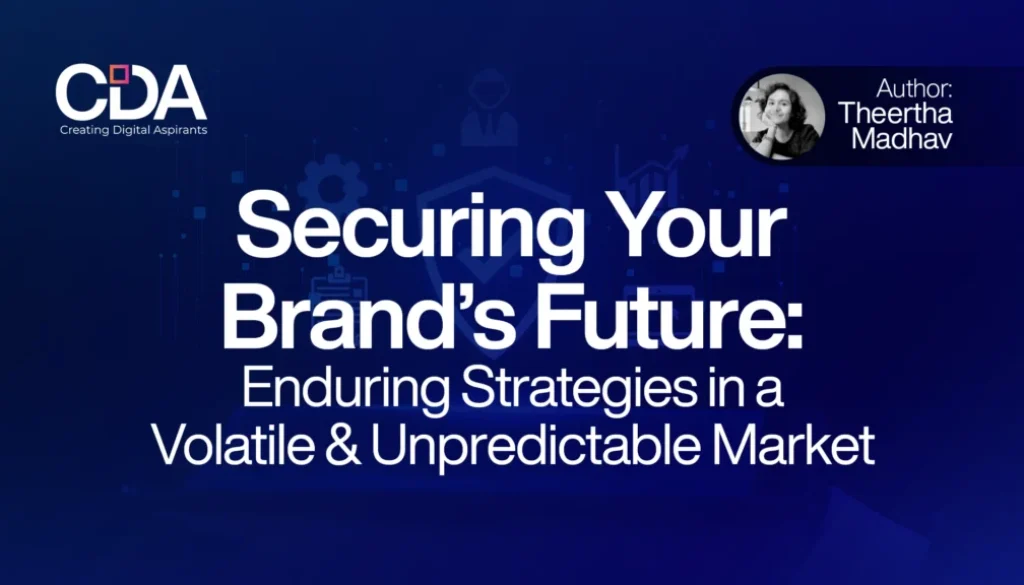 CDA
Creating Digital Aspirants

Author:
Theertha
Madhav

Securing Your Brand's Future:
Enduring Strategies in a Volatile & Unpredictable Market